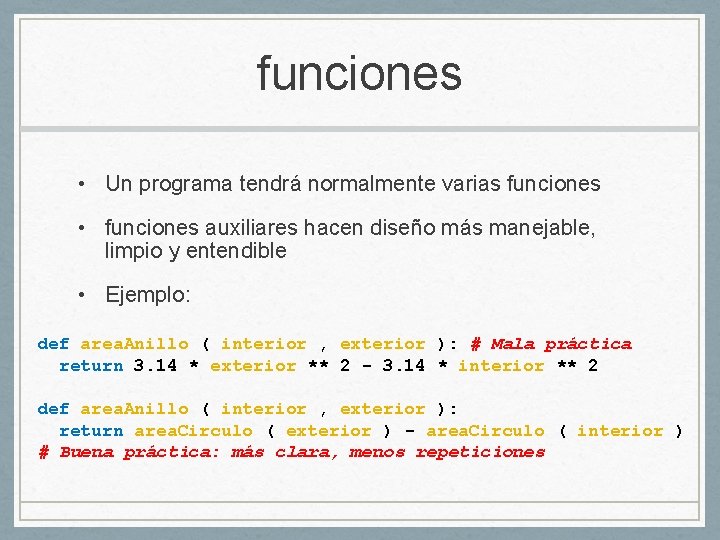 funciones

• Un programa tendrá normalmente varias funciones

• funciones auxiliares hacen diseño más manejable, limpio y entendible

• Ejemplo:

def areaAnillo ( interior , exterior ): # Mala práctica
  return 3.14 * exterior ** 2 - 3.14 * interior ** 2

def areaAnillo ( interior , exterior ):
  return areaCirculo ( exterior ) - areaCirculo ( interior )
# Buena práctica: más clara, menos repeticiones